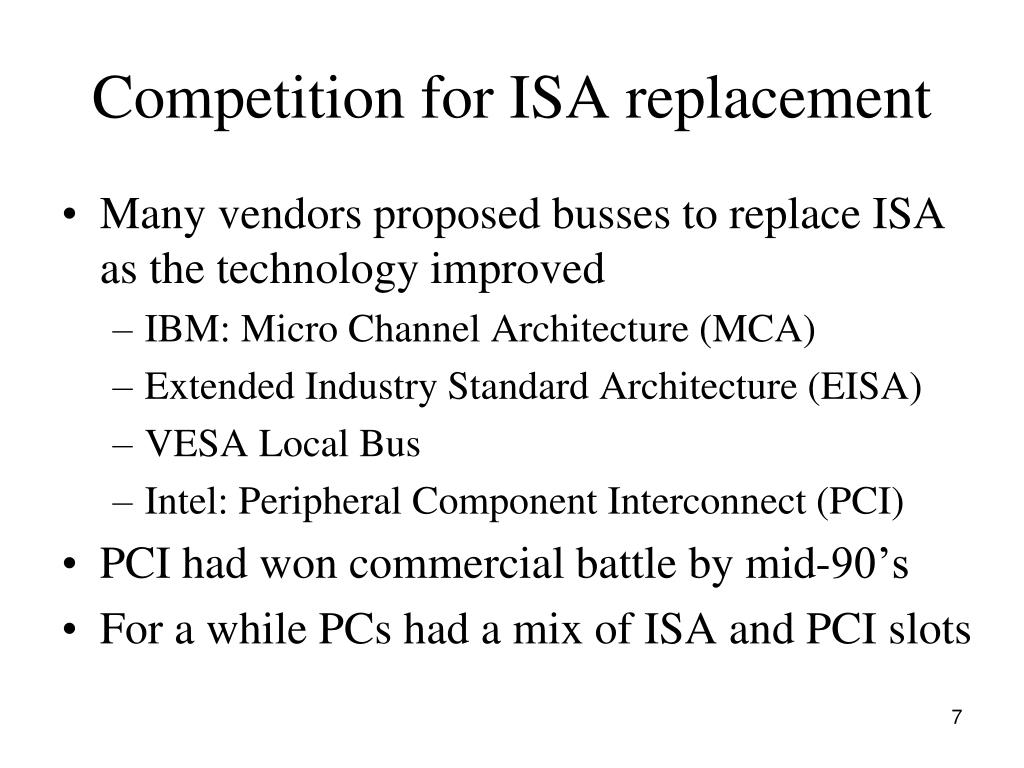 Competition for ISA replacement

• Many vendors proposed busses to replace ISA as the technology improved
– IBM: Micro Channel Architecture (MCA)
– Extended Industry Standard Architecture (EISA)
– VESA Local Bus
– Intel: Peripheral Component Interconnect (PCI)
• PCI had won commercial battle by mid-90’s
• For a while PCs had a mix of ISA and PCI slots

7